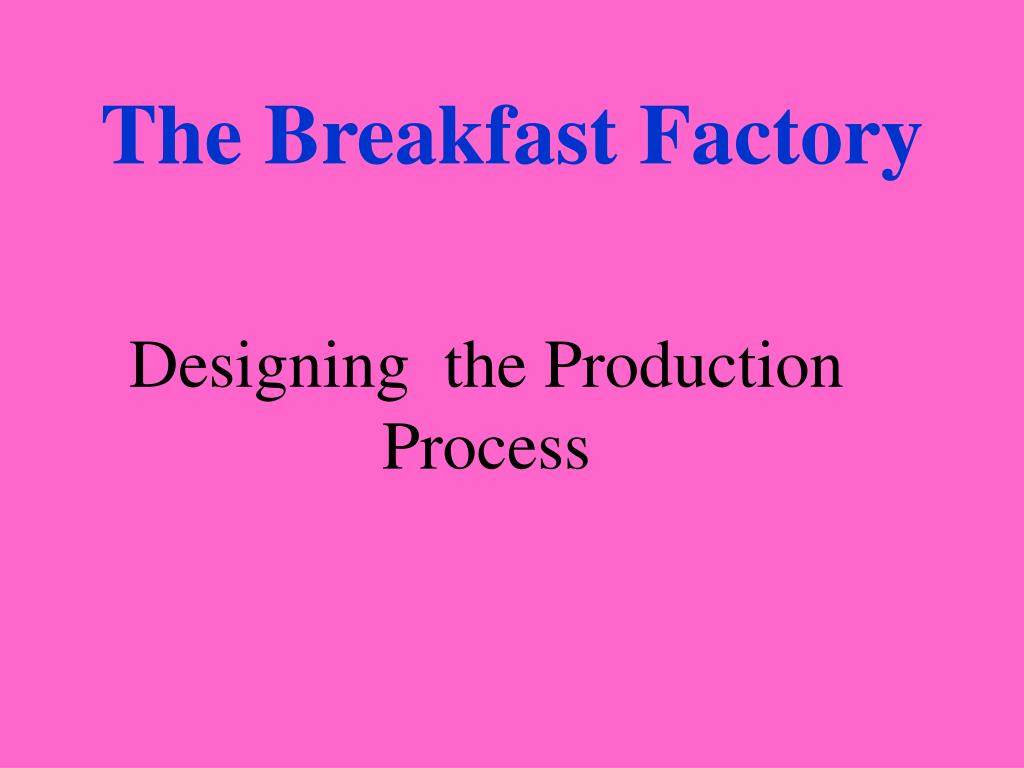 The Breakfast Factory

Designing  the Production Process